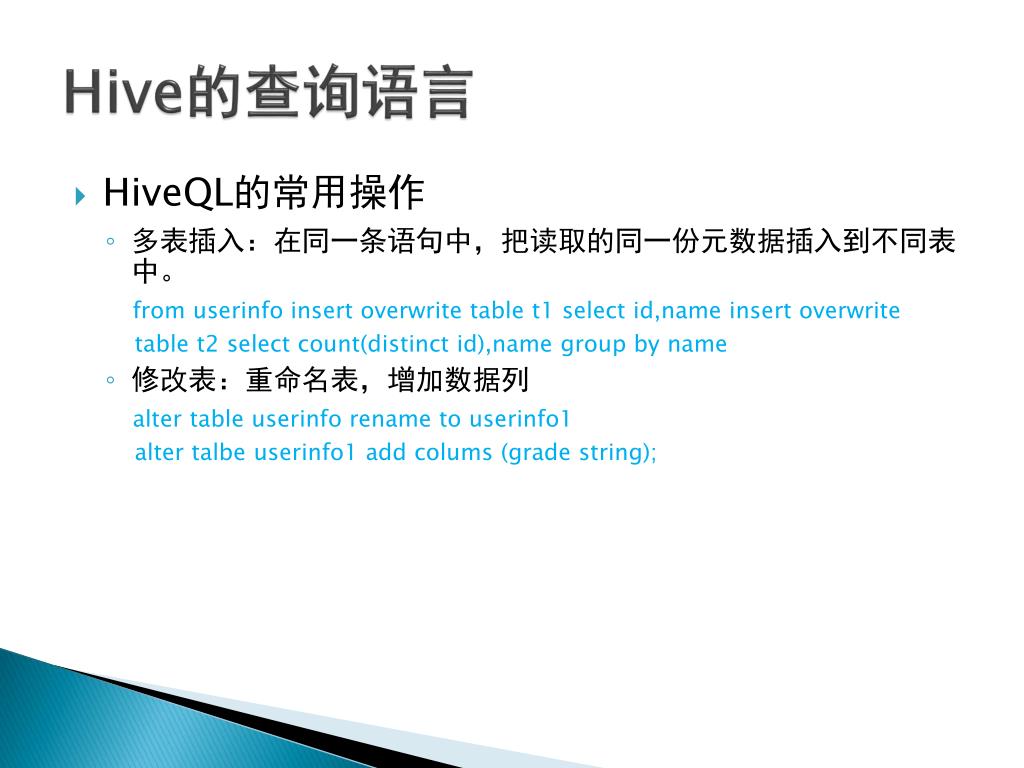 Hive的查询语言

HiveQL的常用操作

多表插入：在同一条语句中，把读取的同一份元数据插入到不同表中。

from userinfo insert overwrite table t1 select id,name insert overwrite table t2 select count(distinct id),name group by name

修改表：重命名表，增加数据列

alter table userinfo rename to userinfo1

alter talbe userinfo1 add colums (grade string);